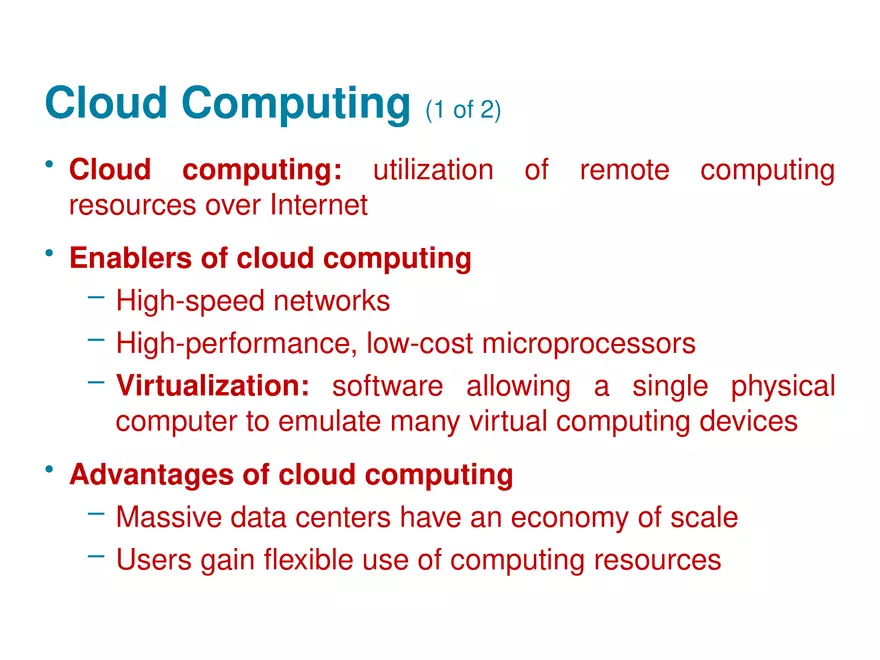 Cloud Computing (1 of 2)

• Cloud computing: utilization of remote computing resources over Internet

• Enablers of cloud computing
– High-speed networks
– High-performance, low-cost microprocessors
– Virtualization: software allowing a single physical computer to emulate many virtual computing devices

• Advantages of cloud computing
– Massive data centers have an economy of scale
– Users gain flexible use of computing resources